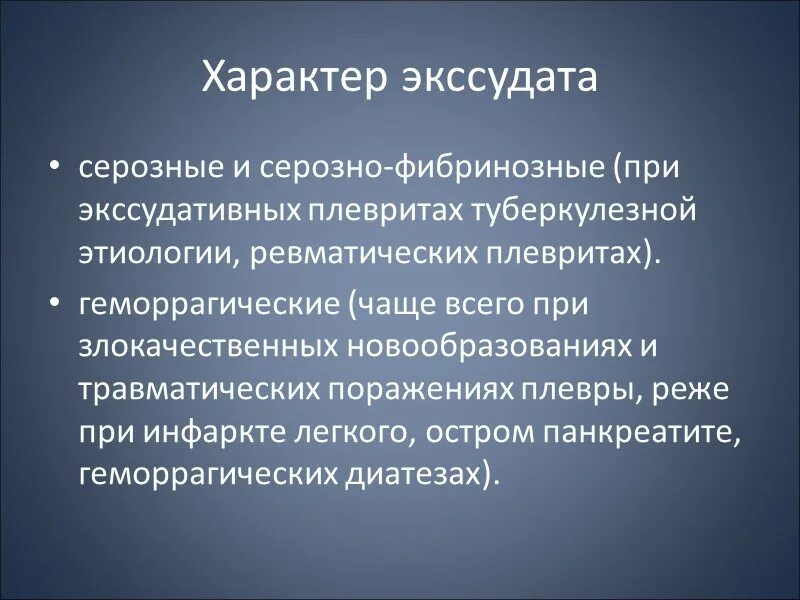 Характер экссудата

• серозные и серозно-фибринозные (при экссудативных плевритах туберкулезной этиологии, ревматических плевритах).

• геморрагические (чаще всего при злокачественных новообразованиях и травматических поражениях плевры, реже при инфаркте легкого, остром панкреатите, геморрагических диатезах).